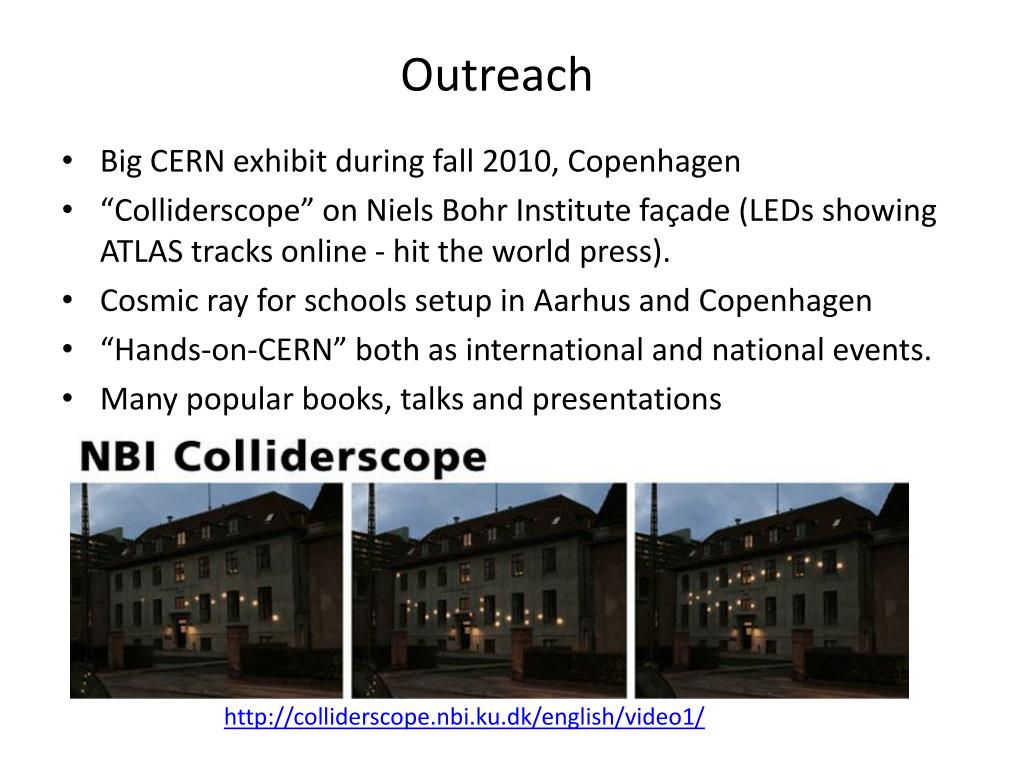 Outreach

• Big CERN exhibit during fall 2010, Copenhagen
• “Colliderscope” on Niels Bohr Institute façade (LEDs showing ATLAS tracks online - hit the world press).
• Cosmic ray for schools setup in Aarhus and Copenhagen
• “Hands-on-CERN” both as international and national events.
• Many popular books, talks and presentations

NBI Colliderscope

http://colliderscope.nbi.ku.dk/english/video1/